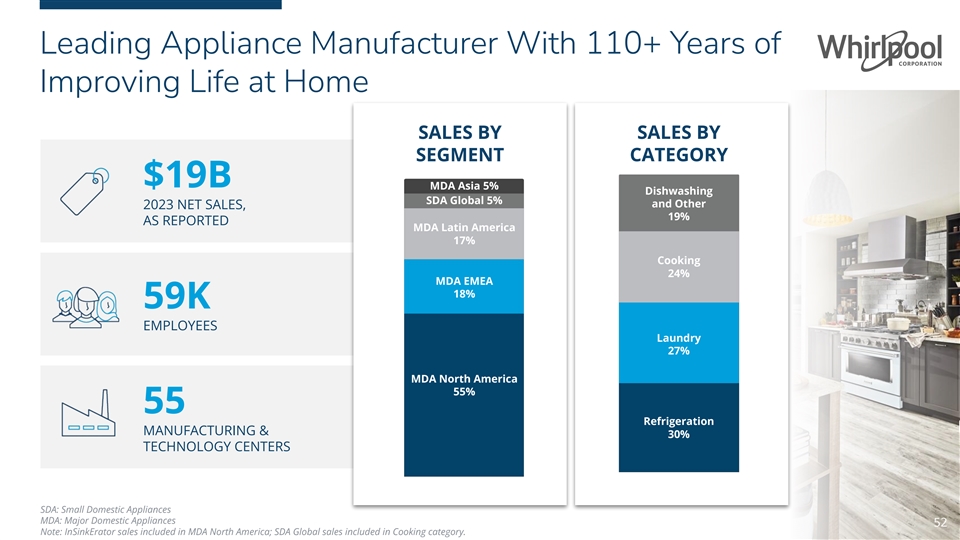 Leading Appliance Manufacturer With 110+ Years of Improving Life at Home

Whirlpool CORPORATION

$19B
2023 NET SALES, AS REPORTED

59K
EMPLOYEES

55
MANUFACTURING & TECHNOLOGY CENTERS

SALES BY SEGMENT

MDA Asia 5%
SDA Global 5%
MDA Latin America 17%
MDA EMEA 18%
MDA North America 55%

SALES BY CATEGORY

Dishwashing and Other 19%
Cooking 24%
Laundry 27%
Refrigeration 30%

SDA: Small Domestic Appliances
MDA: Major Domestic Appliances
Note: InSinkErator sales included in MDA North America; SDA Global sales included in Cooking category.

52